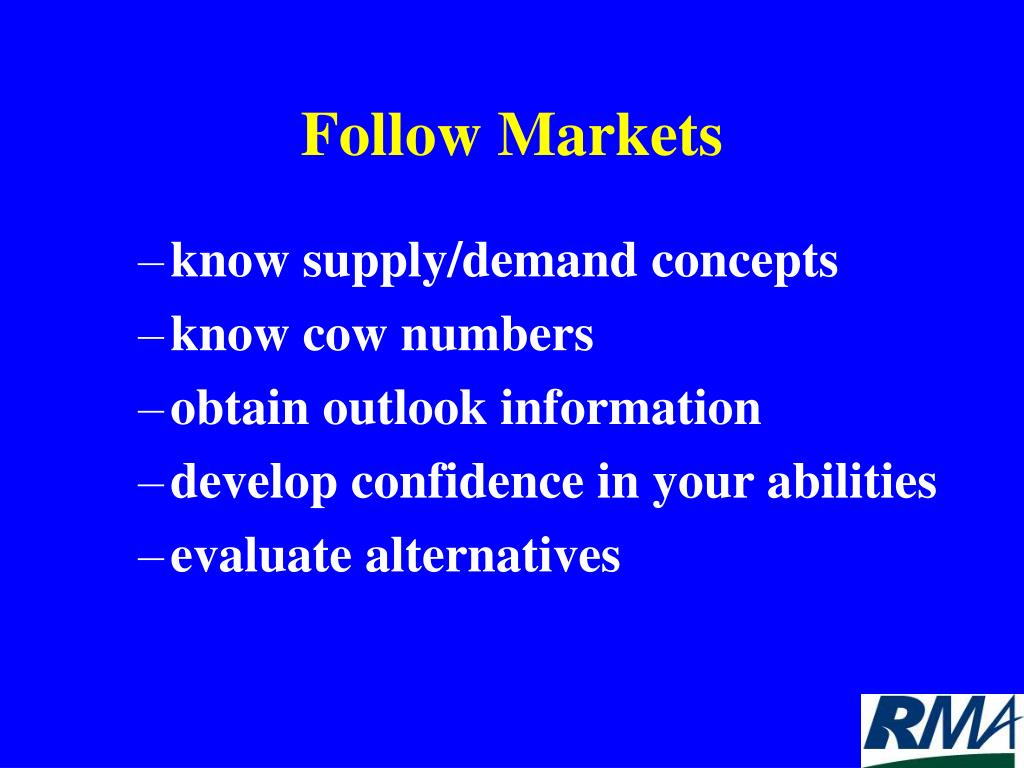 Follow Markets

– know supply/demand concepts
– know cow numbers
– obtain outlook information
– develop confidence in your abilities
– evaluate alternatives

RMA